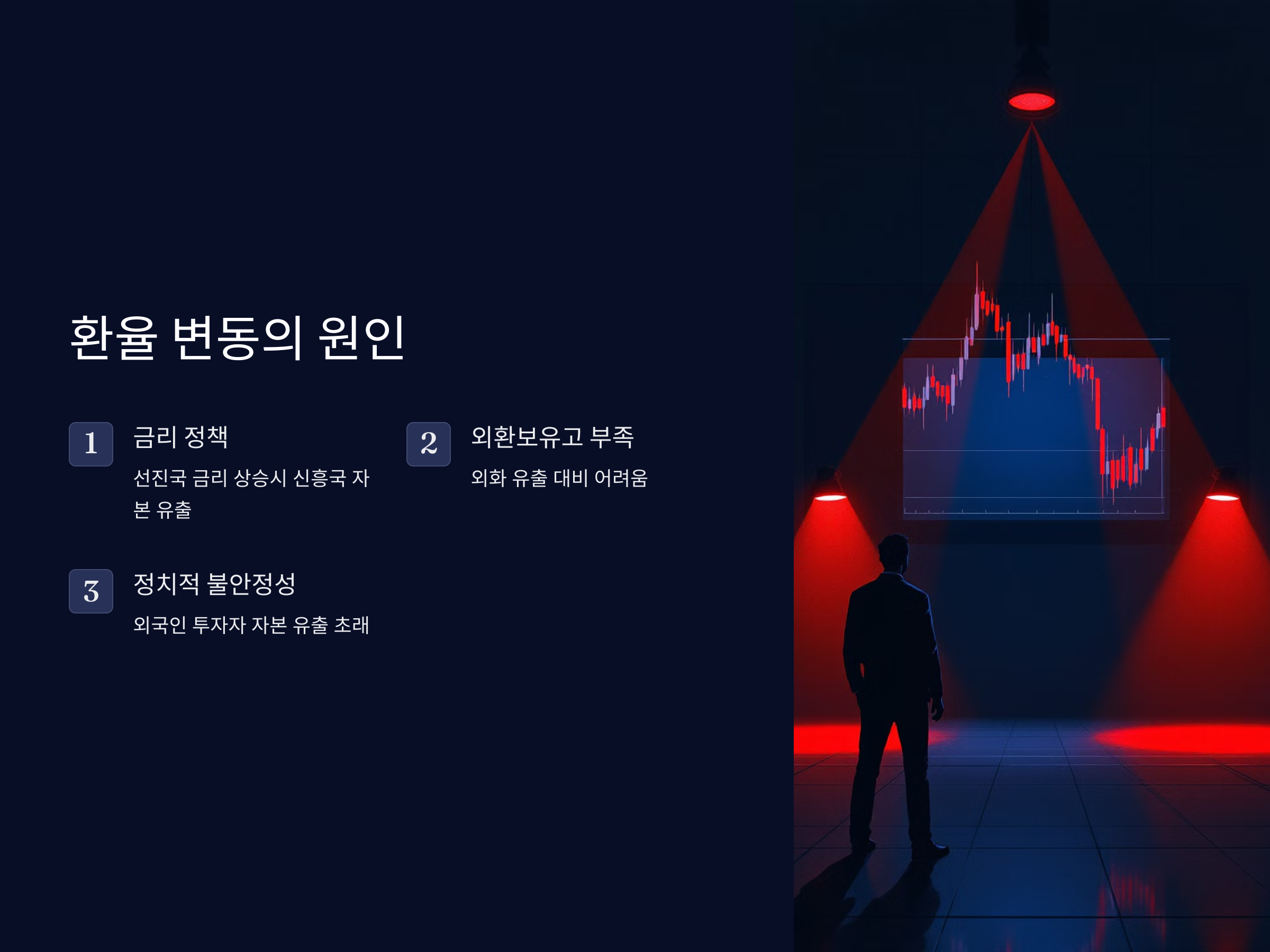 환율 변동의 원인

1

금리 정책

선진국 금리 상승시 신흥국 자본 유출

2

외환보유고 부족

외화 유출 대비 어려움

3

정치적 불안정성

외국인 투자자 자본 유출 초래